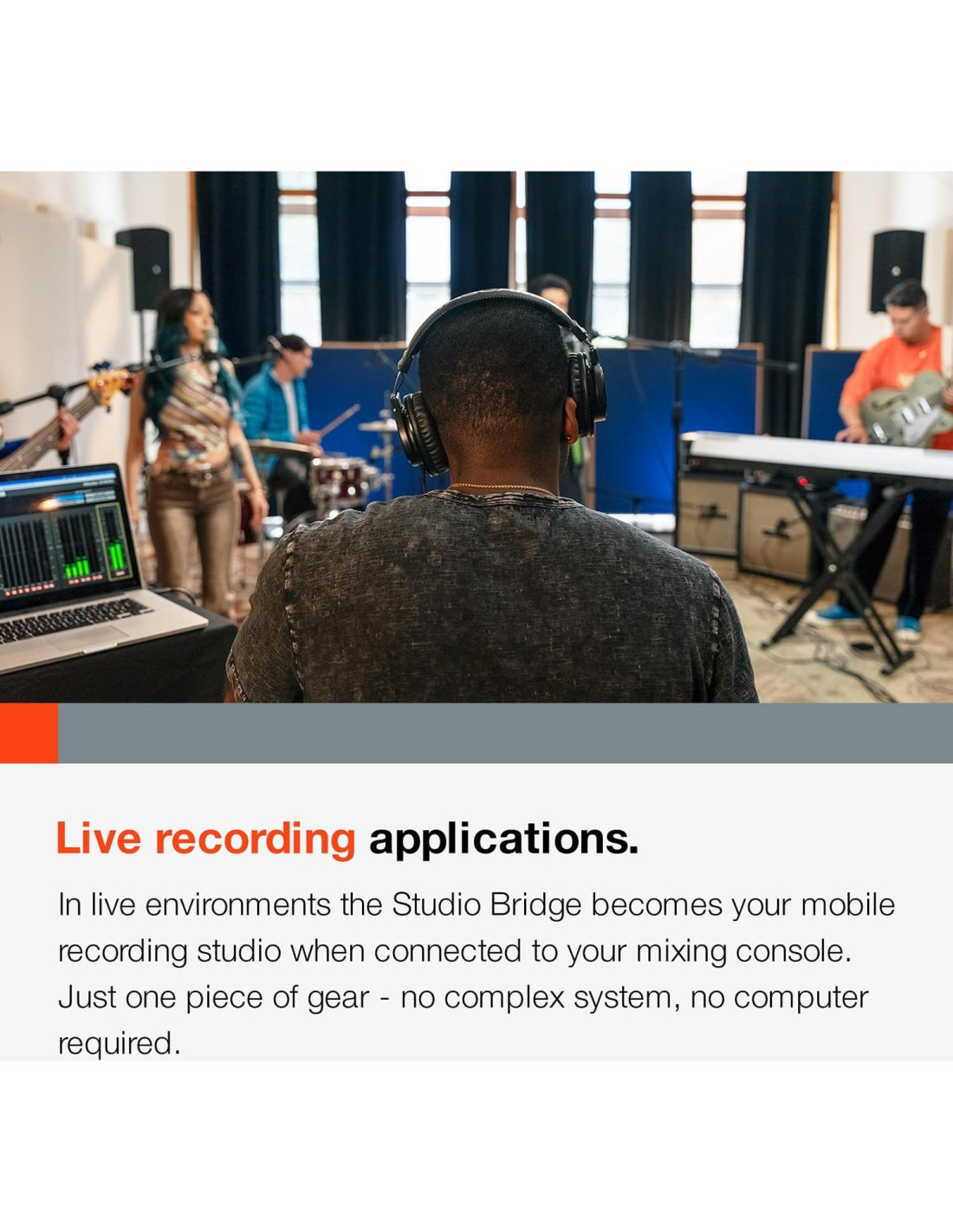 Live recording applications.

In live environments the Studio Bridge becomes your mobile recording studio when connected to your mixing console. Just one piece of gear - no complex system, no computer required.